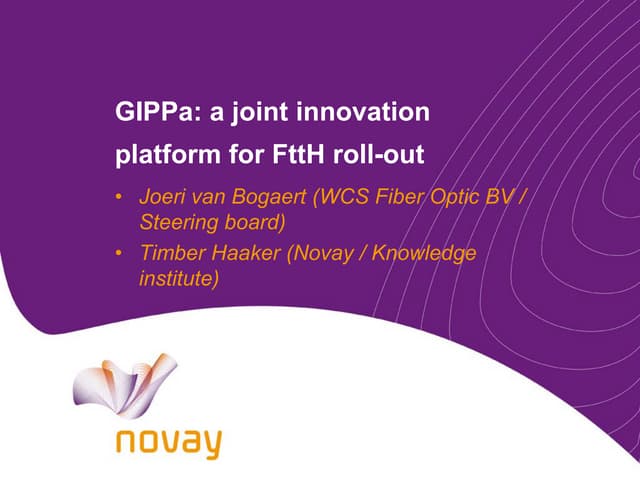 GIPPa: a joint innovation platform for FttH roll-out

• Joeri van Bogaert (WCS Fiber Optic BV / Steering board)
• Timber Haaker (Novay / Knowledge institute)

novay